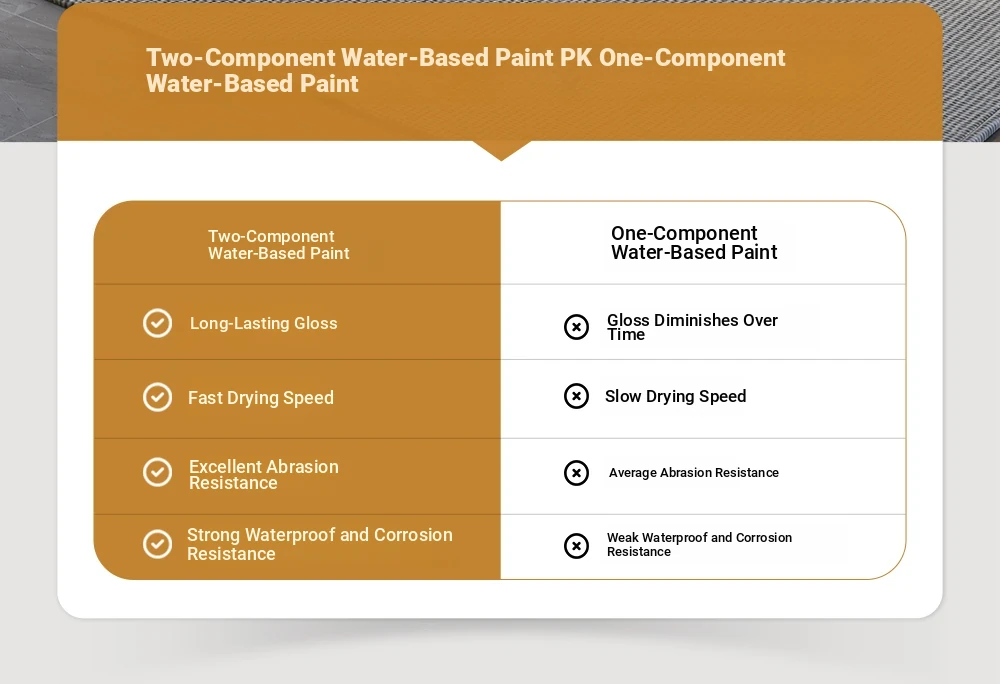 Two-Component Water-Based Paint PK One-Component Water-Based Paint

| Two-Component Water-Based Paint | One-Component Water-Based Paint |
|---|---|
| Long-Lasting Gloss | Gloss Diminishes Over Time |
| Fast Drying Speed | Slow Drying Speed |
| Excellent Abrasion Resistance | Average Abrasion Resistance |
| Strong Waterproof and Corrosion Resistance | Weak Waterproof and Corrosion Resistance |